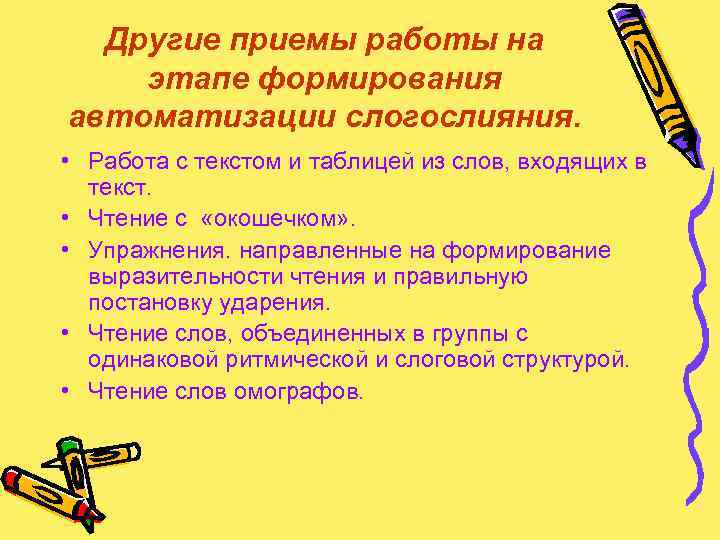 Другие приемы работы на этапе формирования автоматизации слогослияния.

• Работа с текстом и таблицей из слов, входящих в текст.
• Чтение с «окошечком».
• Упражнения. направленные на формирование выразительности чтения и правильную постановку ударения.
• Чтение слов, объединенных в группы с одинаковой ритмической и слоговой структурой.
• Чтение слов омографов.